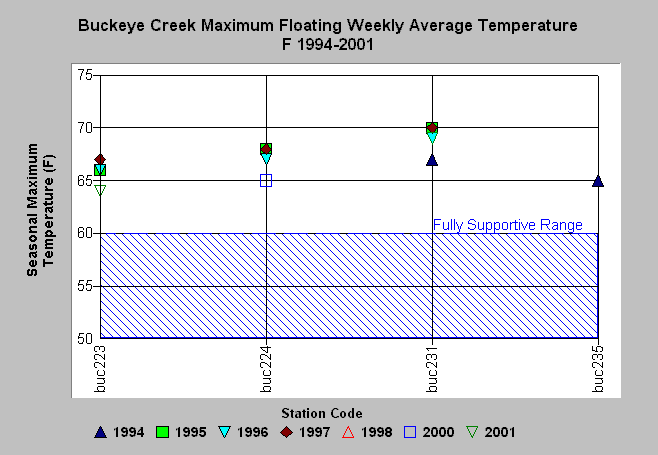 Buckeye Creek Maximum Floating Weekly Average Temperature
F 1994-2001

Seasonal Maximum Temperature (F)

75
70
65
60
55
50

Fully Supportive Range

buc223
buc224
buc231
buc235

Station Code

1994 1995 1996 1997 1998 2000 2001